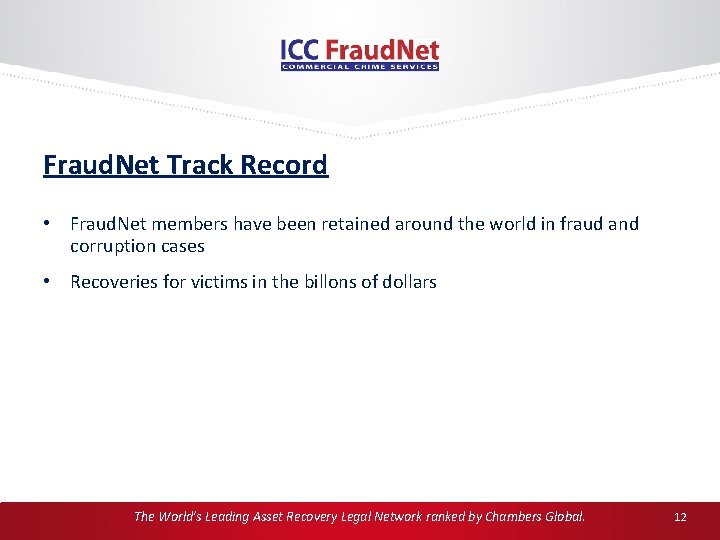 ICC FraudNet
COMMERCIAL CRIME SERVICES

FraudNet Track Record

• FraudNet members have been retained around the world in fraud and corruption cases

• Recoveries for victims in the billons of dollars

The World's Leading Asset Recovery Legal Network ranked by Chambers Global.

12